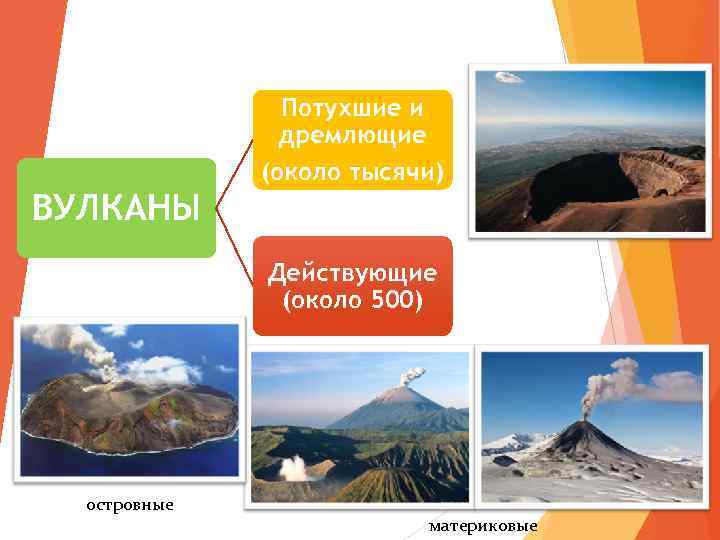 ВУЛКАНЫ

Потухшие и дремлющие
(около тысячи)

Действующие
(около 500)

островные

материковые